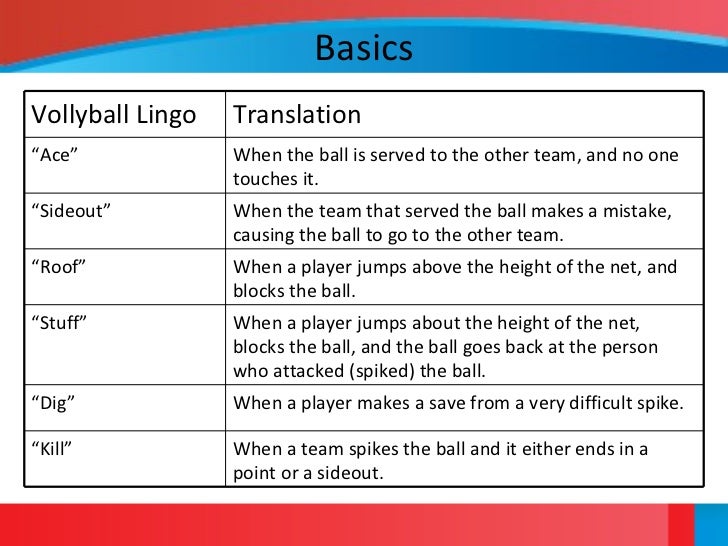 Basics

| Vollyball Lingo | Translation |
|---|---|
| “Ace” | When the ball is served to the other team, and no one touches it. |
| “Sideout” | When the team that served the ball makes a mistake, causing the ball to go to the other team. |
| “Roof” | When a player jumps above the height of the net, and blocks the ball. |
| “Stuff” | When a player jumps about the height of the net, blocks the ball, and the ball goes back at the person who attacked (spiked) the ball. |
| “Dig” | When a player makes a save from a very difficult spike. |
| “Kill” | When a team spikes the ball and it either ends in a point or a sideout. |